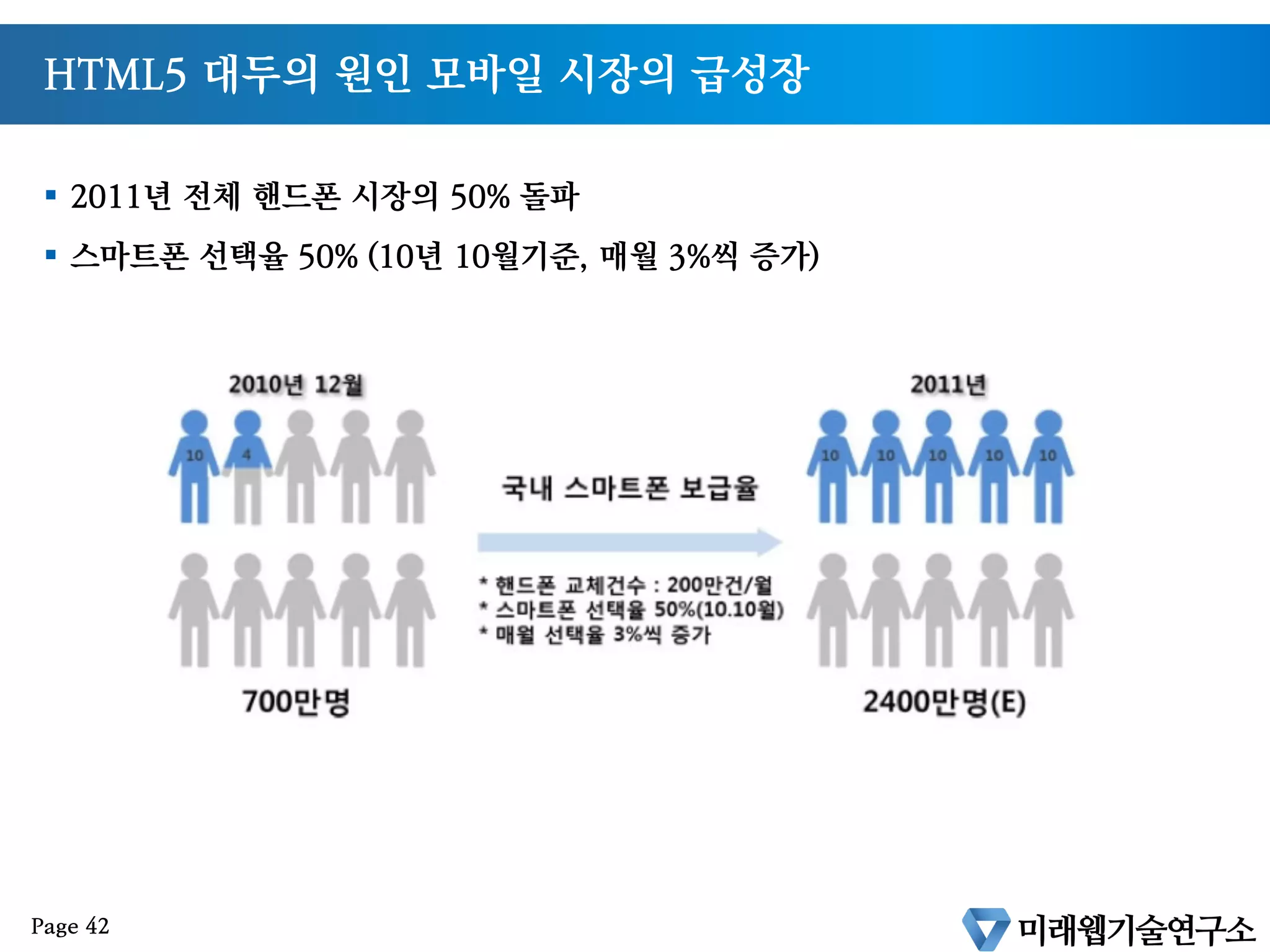 HTML5 대두의 원인 모바일 시장의 급성장

▪ 2011년 전체 핸드폰 시장의 50% 돌파
▪ 스마트폰 선택율 50% (10년 10월기준, 매월 3%씩 증가)

2010년 12월

10 4

국내 스마트폰 보급율

* 핸드폰 교체건수 : 200만건/월
* 스마트폰 선택율 50%(10.10월)
* 매월 선택율 3%씩 증가

700만명

2011년

10 10 10 10 10

2400만명(E)

Page 42

미래웹기술연구소